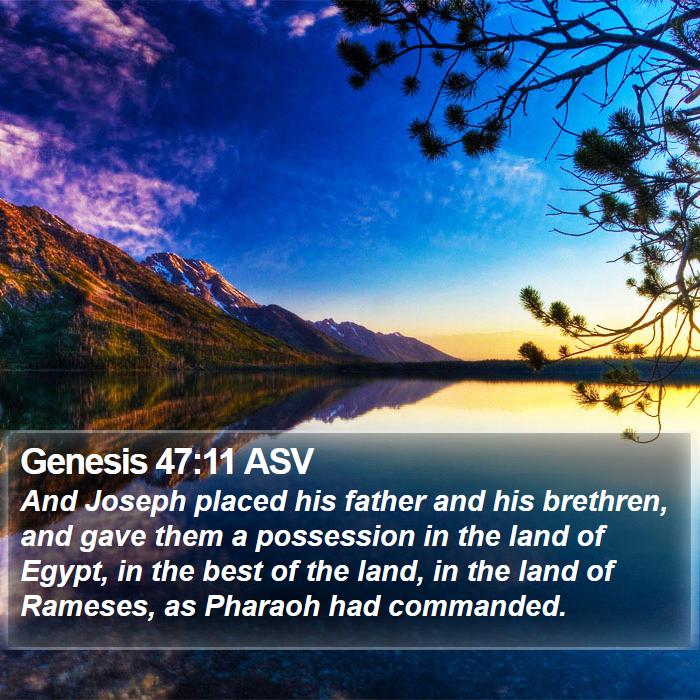 Genesis 47:11 ASV

And Joseph placed his father and his brethren, and gave them a possession in the land of Egypt, in the best of the land, in the land of Rameses, as Pharaoh had commanded.